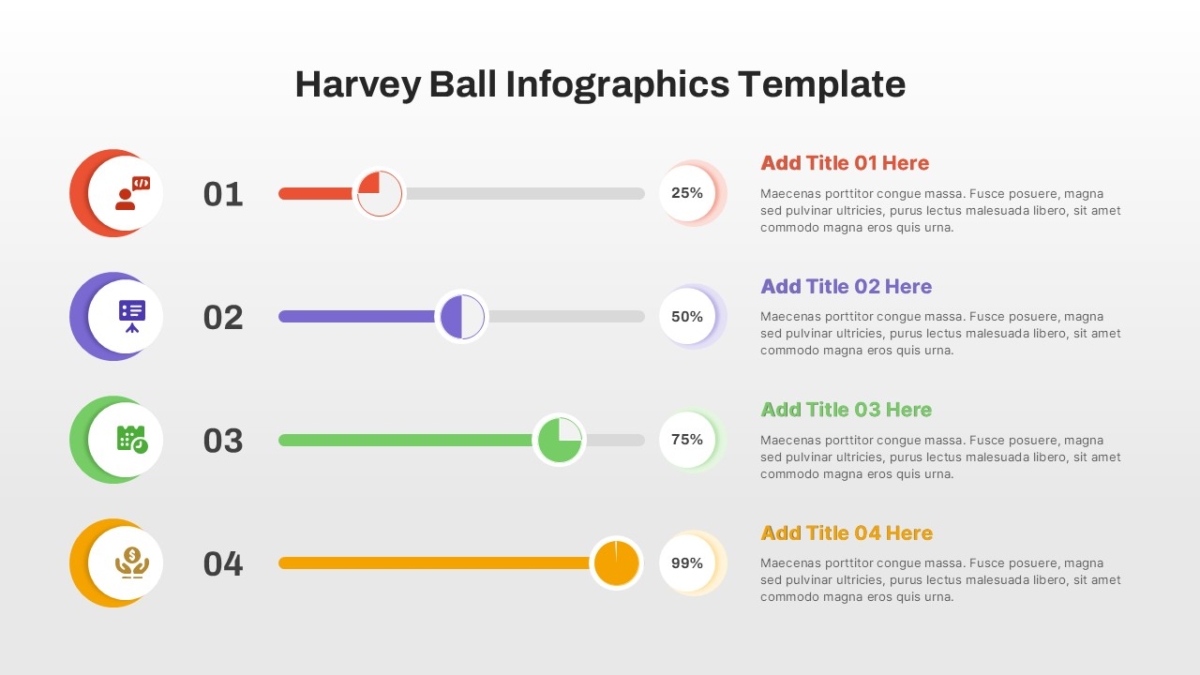 Harvey Ball Infographics Template

01

25%

Add Title 01 Here

Maecenas porttitor congue massa. Fusce posuere, magna sed pulvinar ultricies, purus lectus malesuada libero, sit amet commodo magna eros quis urna.

02

50%

Add Title 02 Here

Maecenas porttitor congue massa. Fusce posuere, magna sed pulvinar ultricies, purus lectus malesuada libero, sit amet commodo magna eros quis urna.

03

75%

Add Title 03 Here

Maecenas porttitor congue massa. Fusce posuere, magna sed pulvinar ultricies, purus lectus malesuada libero, sit amet commodo magna eros quis urna.

04

99%

Add Title 04 Here

Maecenas porttitor congue massa. Fusce posuere, magna sed pulvinar ultricies, purus lectus malesuada libero, sit amet commodo magna eros quis urna.